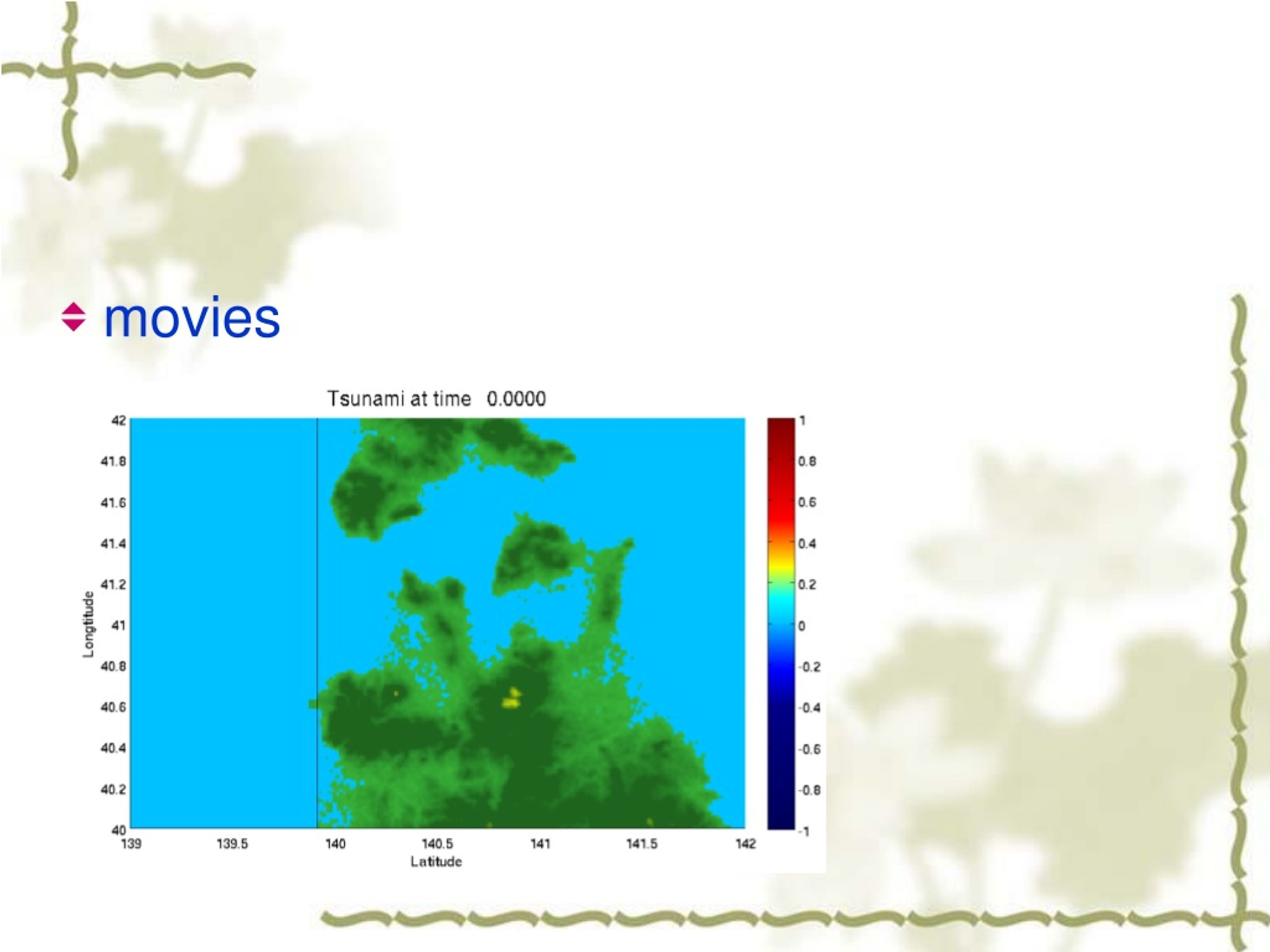 movies

Tsunami at time 0.0000

Longtitude

42
41.8
41.6
41.4
41.2
41
40.8
40.6
40.4
40.2
40

139 139.5 140 140.5 141 141.5 142

Latitude

1
0.8
0.6
0.4
0.2
0
-0.2
-0.4
-0.6
-0.8
-1